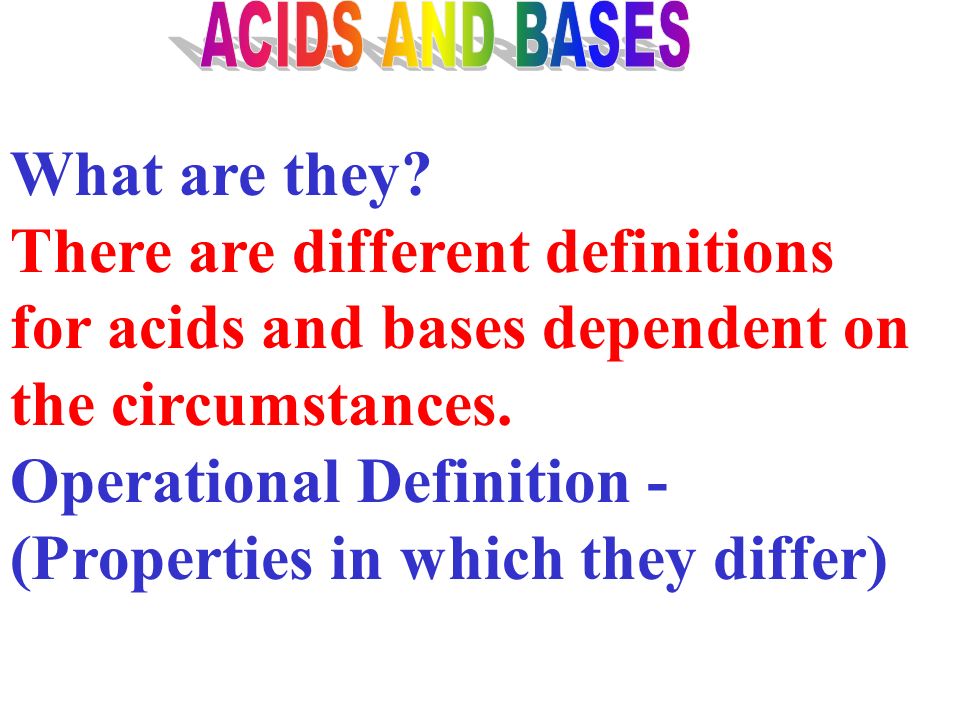 ACIDS AND BASES

What are they?
There are different definitions for acids and bases dependent on the circumstances.
Operational Definition - (Properties in which they differ)